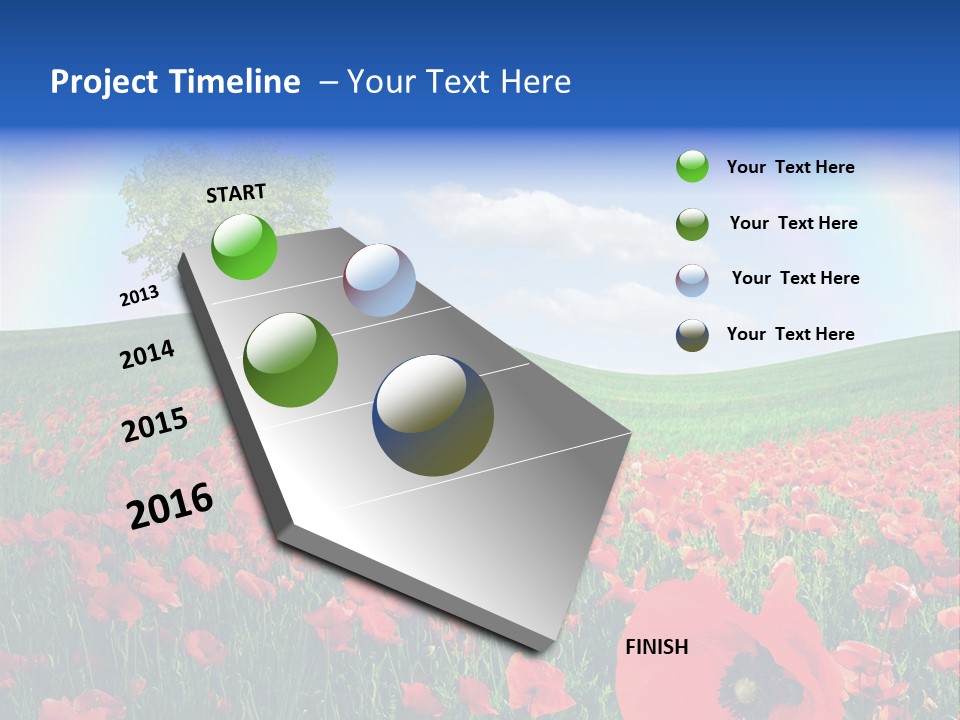 Project Timeline – Your Text Here

START

2013

2014

2015

2016

FINISH

Your Text Here

Your Text Here

Your Text Here

Your Text Here